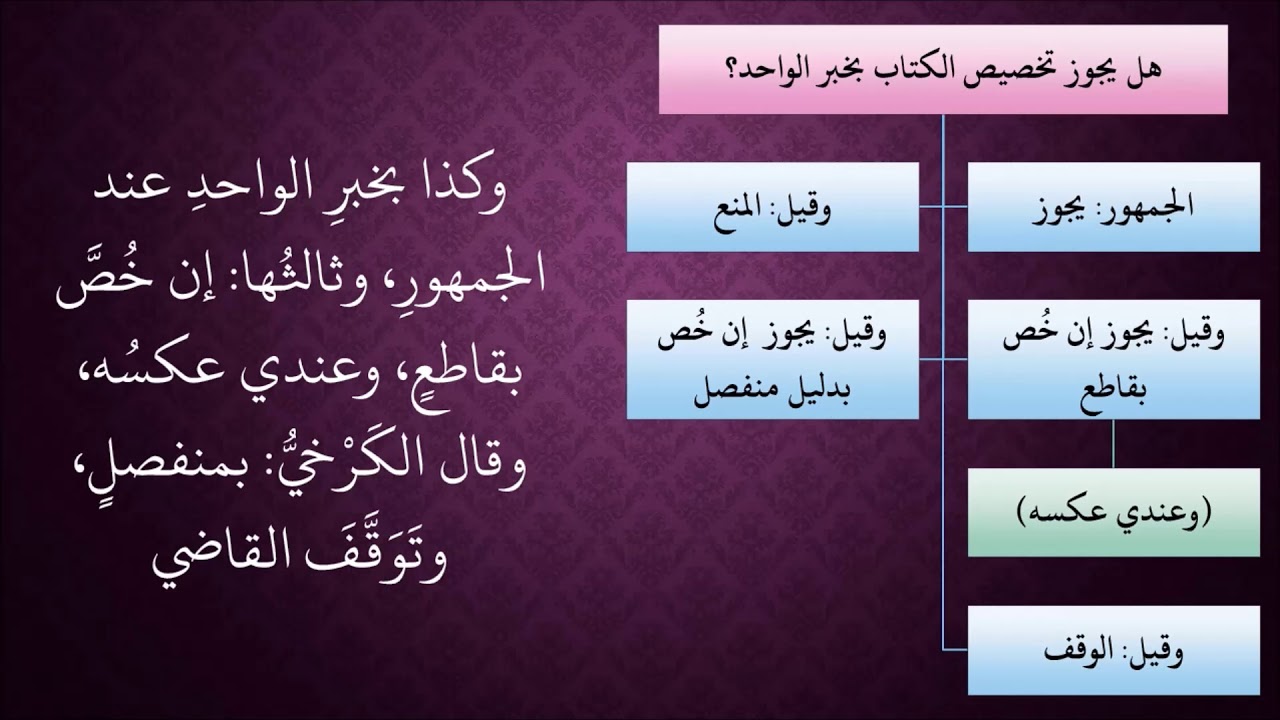 هل يجوز تخصيص الكتاب بخبر الواحد؟

الجمهور: يجوز

وقيل: المنع

وقيل: يجوز إن خُص بقاطع

وقيل: يجوز إن خُص بدليل منفصل

(وعندي عكسه)

وقيل: الوقف

وكذا بخبرِ الواحدِ عند الجمهورِ، وثالثُها: إن خُصَّ بقاطعٍ، وعندي عكسُه، وقال الكَرْخيُّ: بمنفصلٍ، وتَوَقَّفَ القاضي